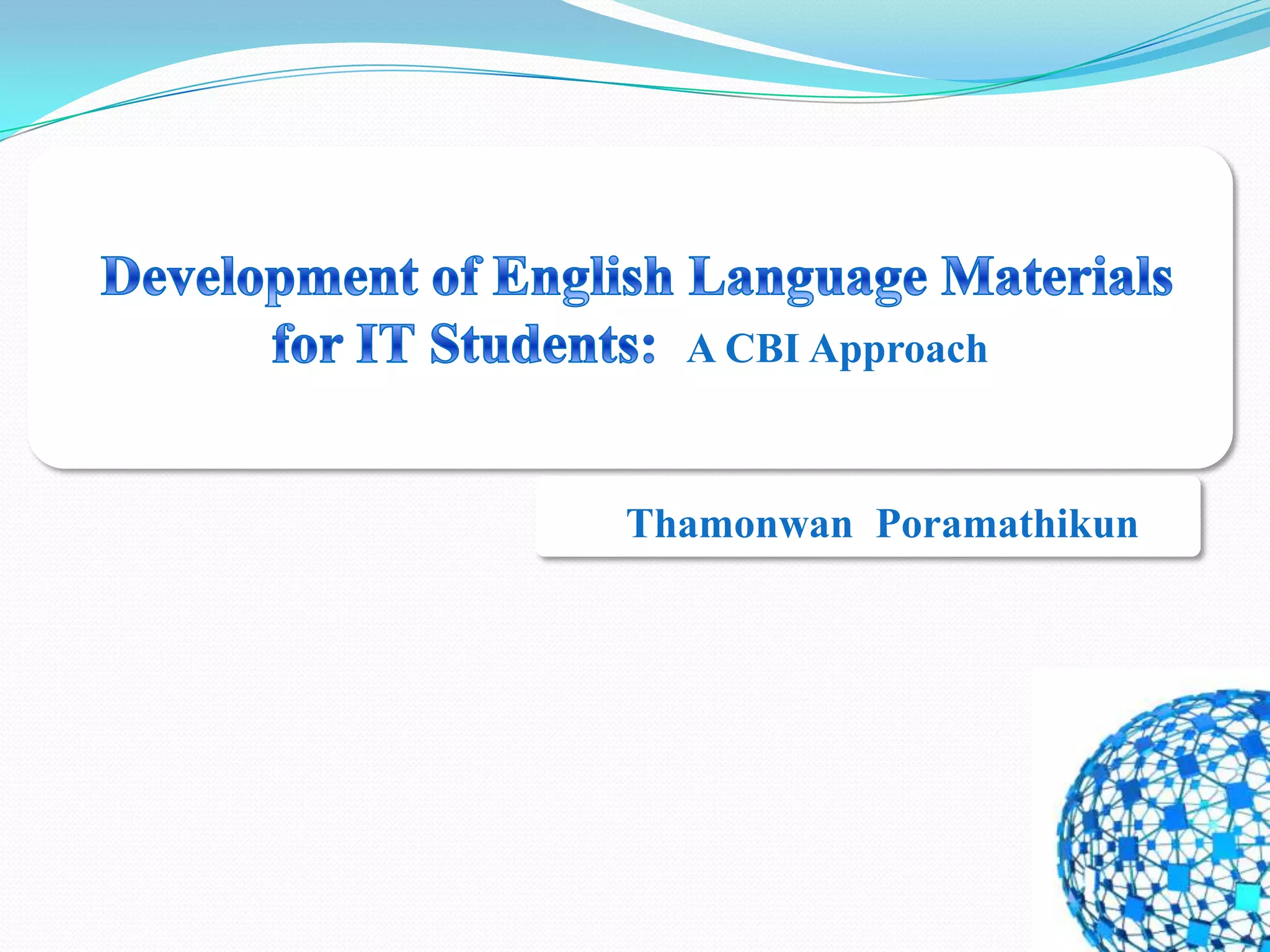 Development of English Language Materials for IT Students: A CBI Approach

Thamonwan Poramathikun